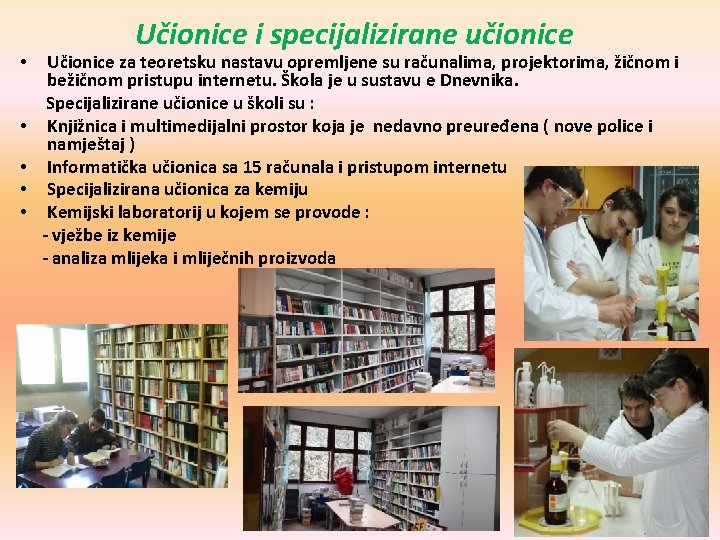 Učionice i specijalizirane učionice

• Učionice za teoretsku nastavu opremljene su računalima, projektorima, žičnom i bežičnom pristupu internetu. Škola je u sustavu e Dnevnika.

Specijalizirane učionice u školi su :

• Knjižnica i multimedijalni prostor koja je nedavno preuređena ( nove police i namještaj )
• Informatička učionica sa 15 računala i pristupom internetu
• Specijalizirana učionica za kemiju
• Kemijski laboratorij u kojem se provode :
- vježbe iz kemije
- analiza mlijeka i mliječnih proizvoda